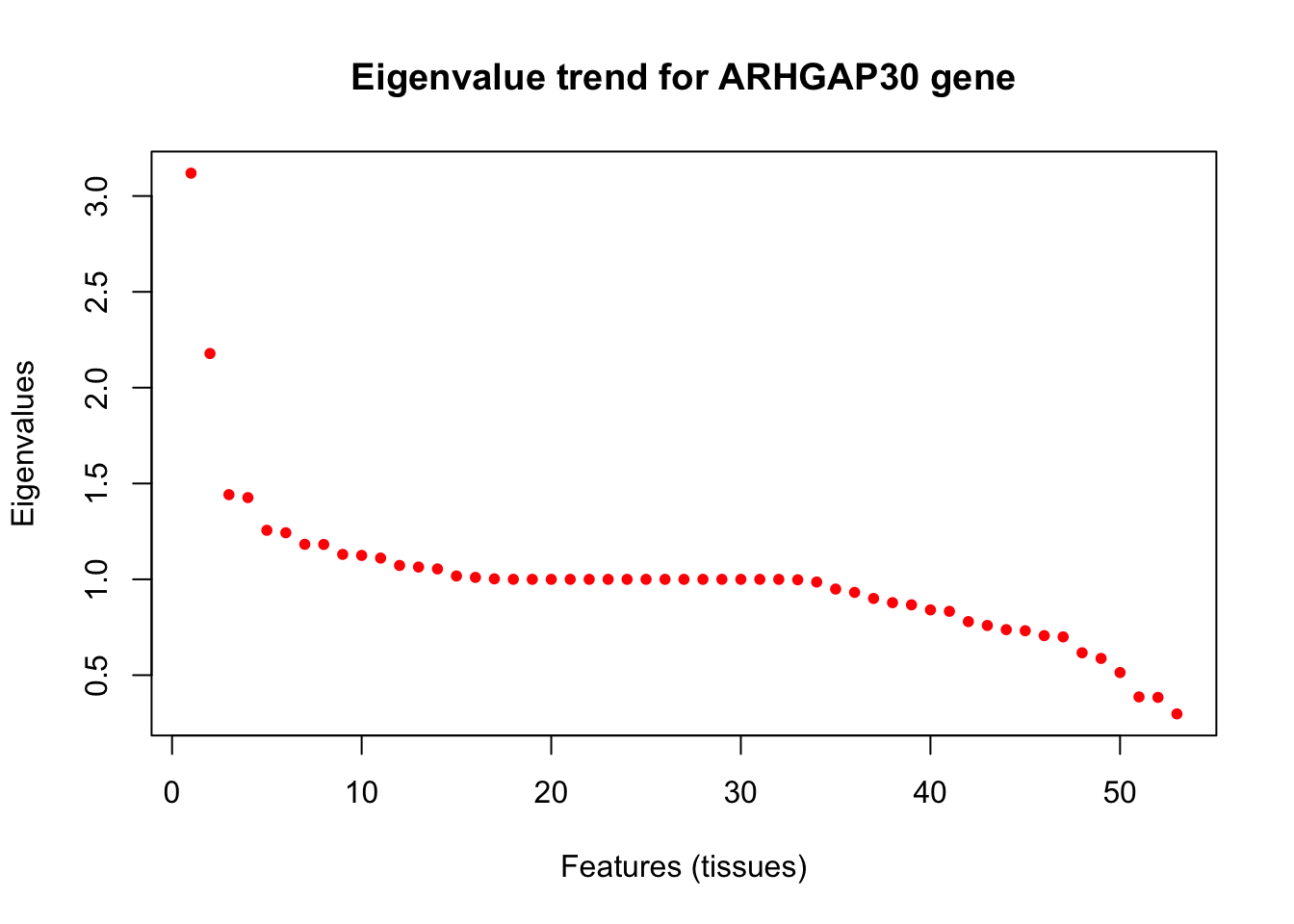 Eigenvalue trend for ARHGAP30 gene

Eigenvalues

3.0
2.5
2.0
1.5
1.0
0.5

0
10
20
30
40
50

Features (tissues)